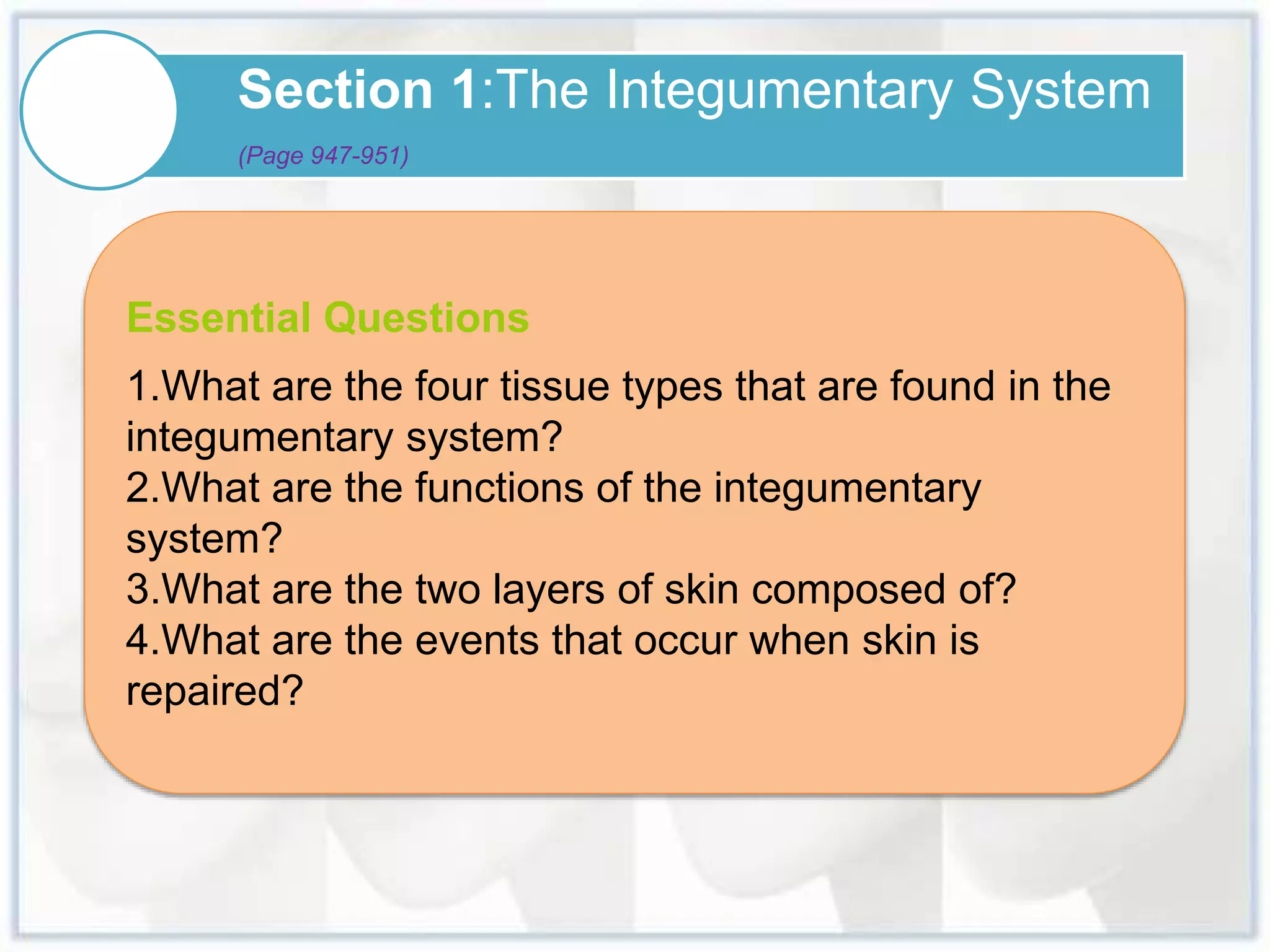 Section 1:The Integumentary System

(Page 947-951)

Essential Questions

1.What are the four tissue types that are found in the integumentary system?
2.What are the functions of the integumentary system?
3.What are the two layers of skin composed of?
4.What are the events that occur when skin is repaired?